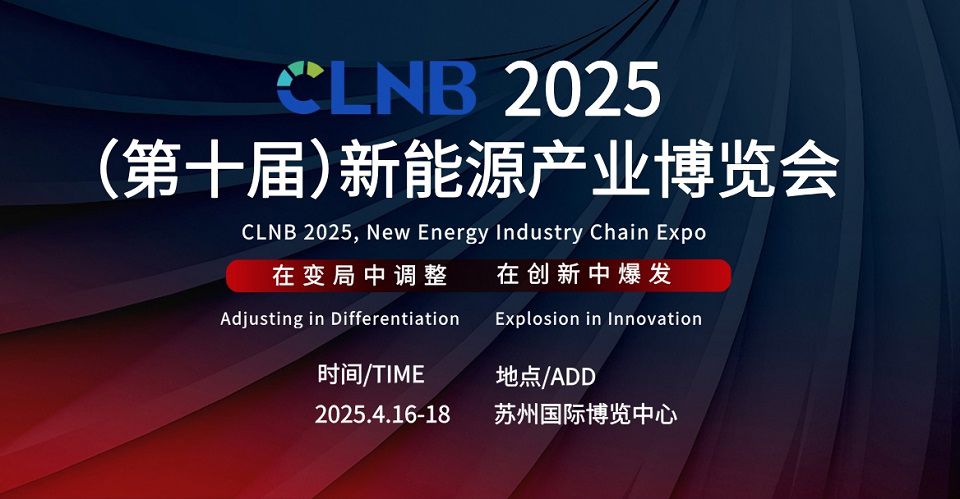 CLNB 2025

（第十届）新能源产业博览会

CLNB 2025, New Energy Industry Chain Expo

在变局中调整 在创新中爆发

Adjusting in Differentiation Explosion in Innovation

时间/TIME
2025.4.16-18

地点/ADD
苏州国际博览中心